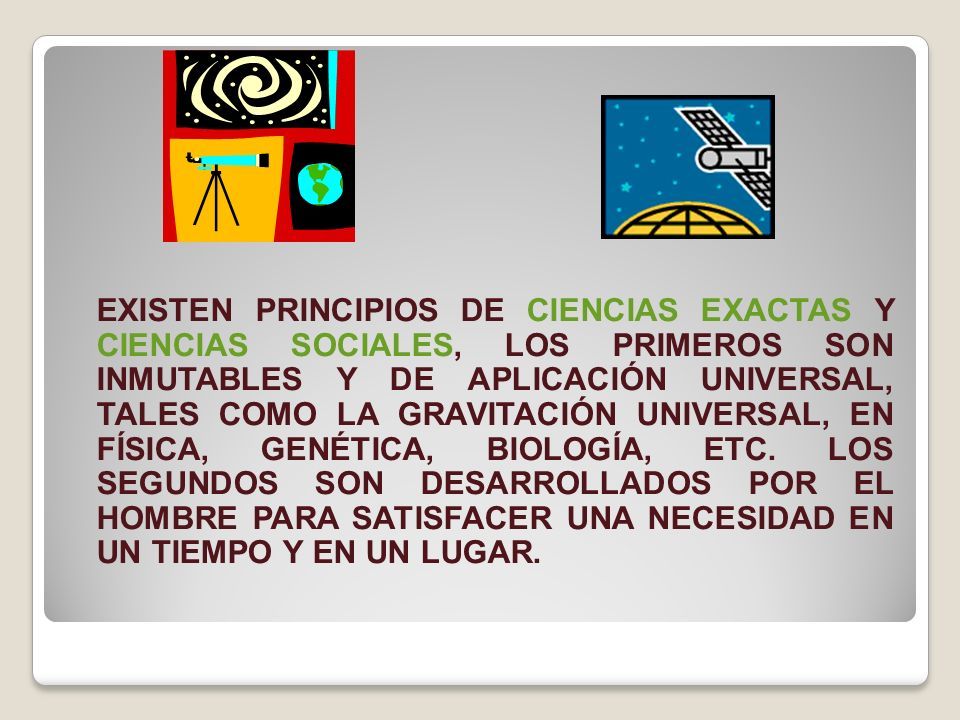 EXISTEN PRINCIPIOS DE CIENCIAS EXACTAS Y CIENCIAS SOCIALES, LOS PRIMEROS SON INMUTABLES Y DE APLICACIÓN UNIVERSAL, TALES COMO LA GRAVITACIÓN UNIVERSAL, EN FÍSICA, GENÉTICA, BIOLOGÍA, ETC. LOS SEGUNDOS SON DESARROLLADOS POR EL HOMBRE PARA SATISFACER UNA NECESIDAD EN UN TIEMPO Y EN UN LUGAR.